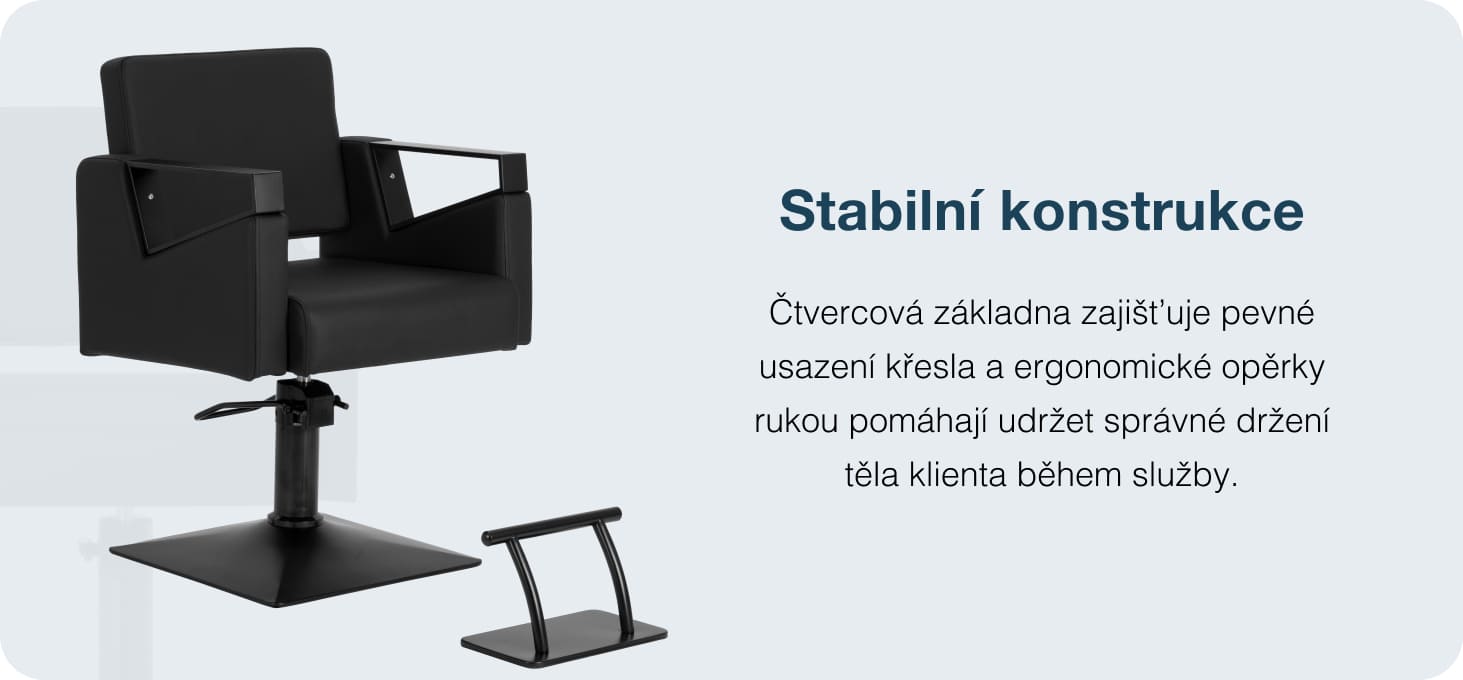 Stabilní konstrukce

Čtvercová základna zajišťuje pevné usazení křesla a ergonomické opěrky rukou pomáhají udržet správné držení těla klienta během služby.